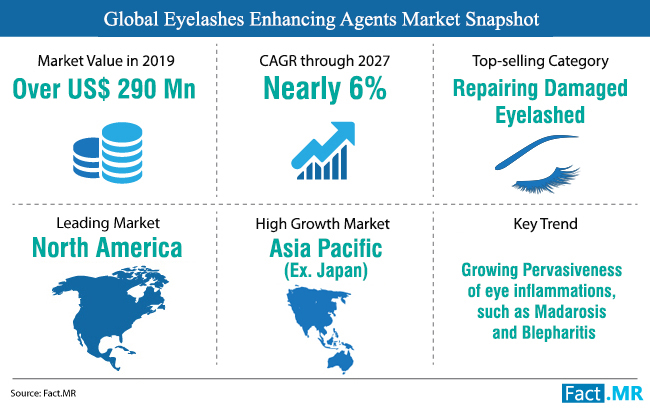 Global Eyelashes Enhancing Agents Market Snapshot

Market Value in 2019
Over US$ 290 Mn

CAGR through 2027
Nearly 6%

Top-selling Category
Repairing Damaged Eyelashed

Leading Market
North America

High Growth Market
Asia Pacific (Ex. Japan)

Key Trend
Growing Pervasiveness of eye inflammations, such as Madarosis and Blepharitis

Source: Fact.MR

Fact.MR